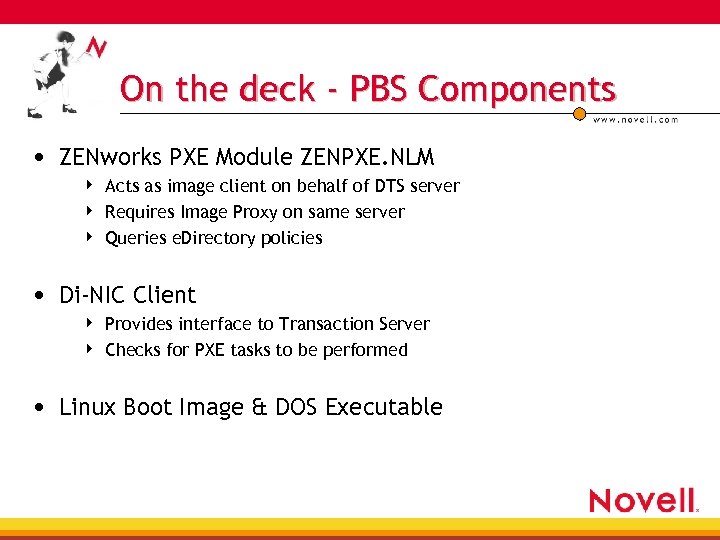 N

On the deck - PBS Components

www.novell.com

• ZENworks PXE Module ZENPXE.NLM
 ‣ Acts as image client on behalf of DTS server
 ‣ Requires Image Proxy on same server
 ‣ Queries eDirectory policies

• Di-NIC Client
 ‣ Provides interface to Transaction Server
 ‣ Checks for PXE tasks to be performed

• Linux Boot Image & DOS Executable

Novell.